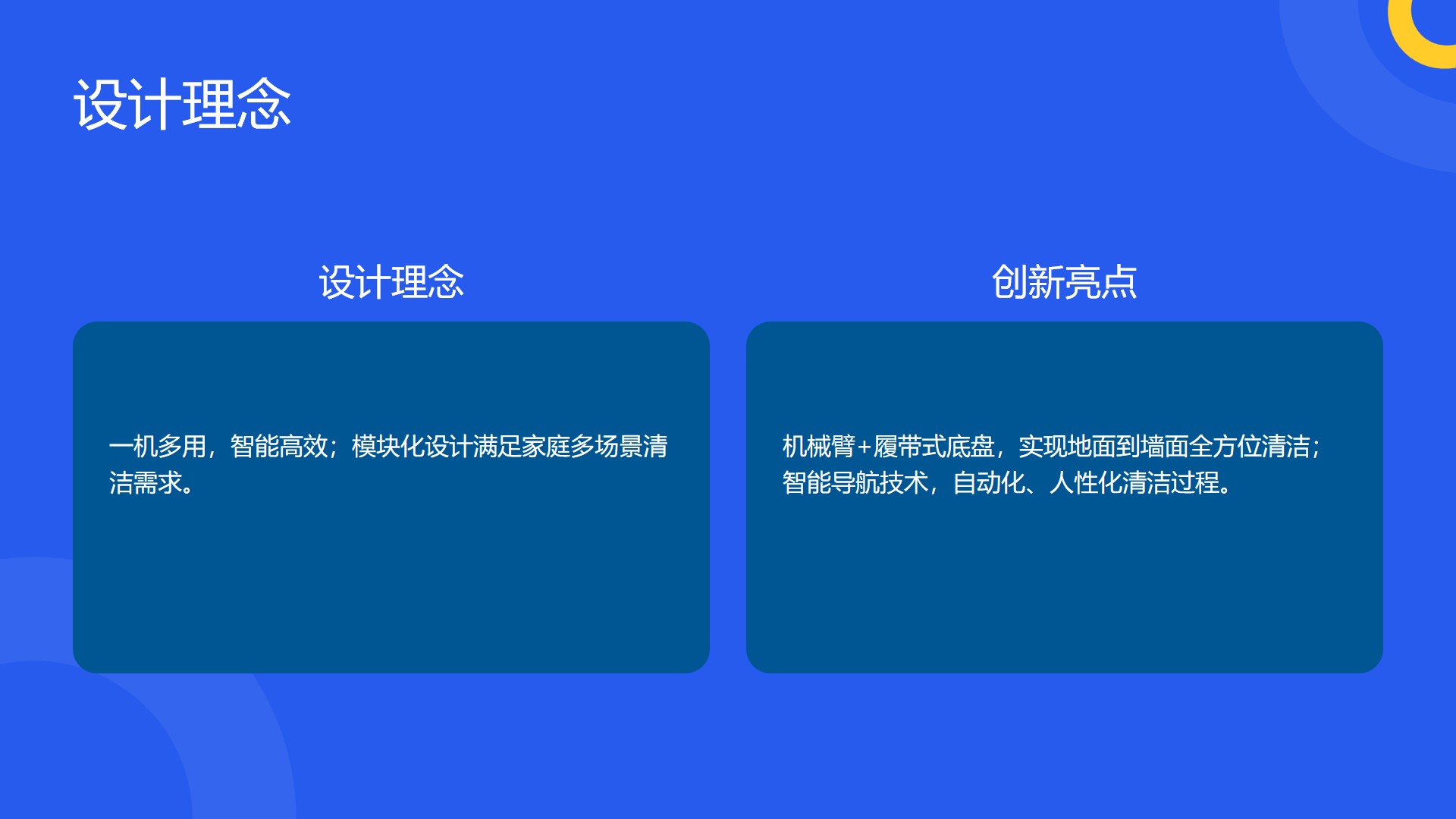 设计理念

设计理念

一机多用，智能高效；模块化设计满足家庭多场景清洁需求。

创新亮点

机械臂+履带式底盘，实现地面到墙面全方位清洁；智能导航技术，自动化、人性化清洁过程。